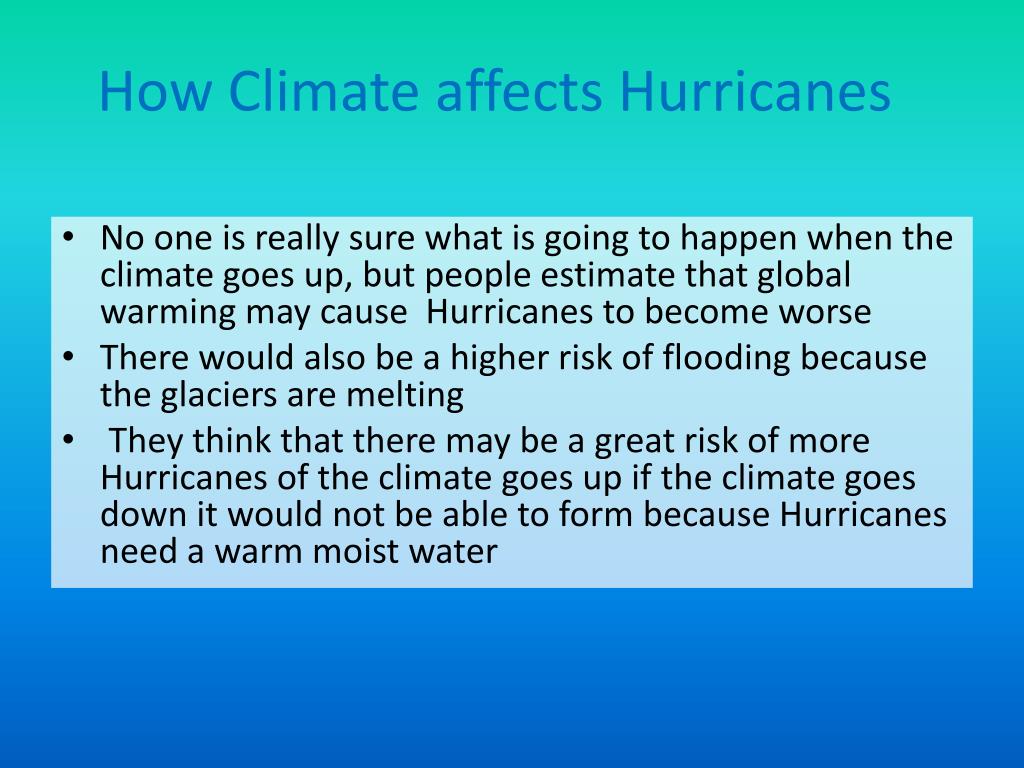 How Climate affects Hurricanes

• No one is really sure what is going to happen when the climate goes up, but people estimate that global warming may cause Hurricanes to become worse
• There would also be a higher risk of flooding because the glaciers are melting
• They think that there may be a great risk of more Hurricanes of the climate goes up if the climate goes down it would not be able to form because Hurricanes need a warm moist water